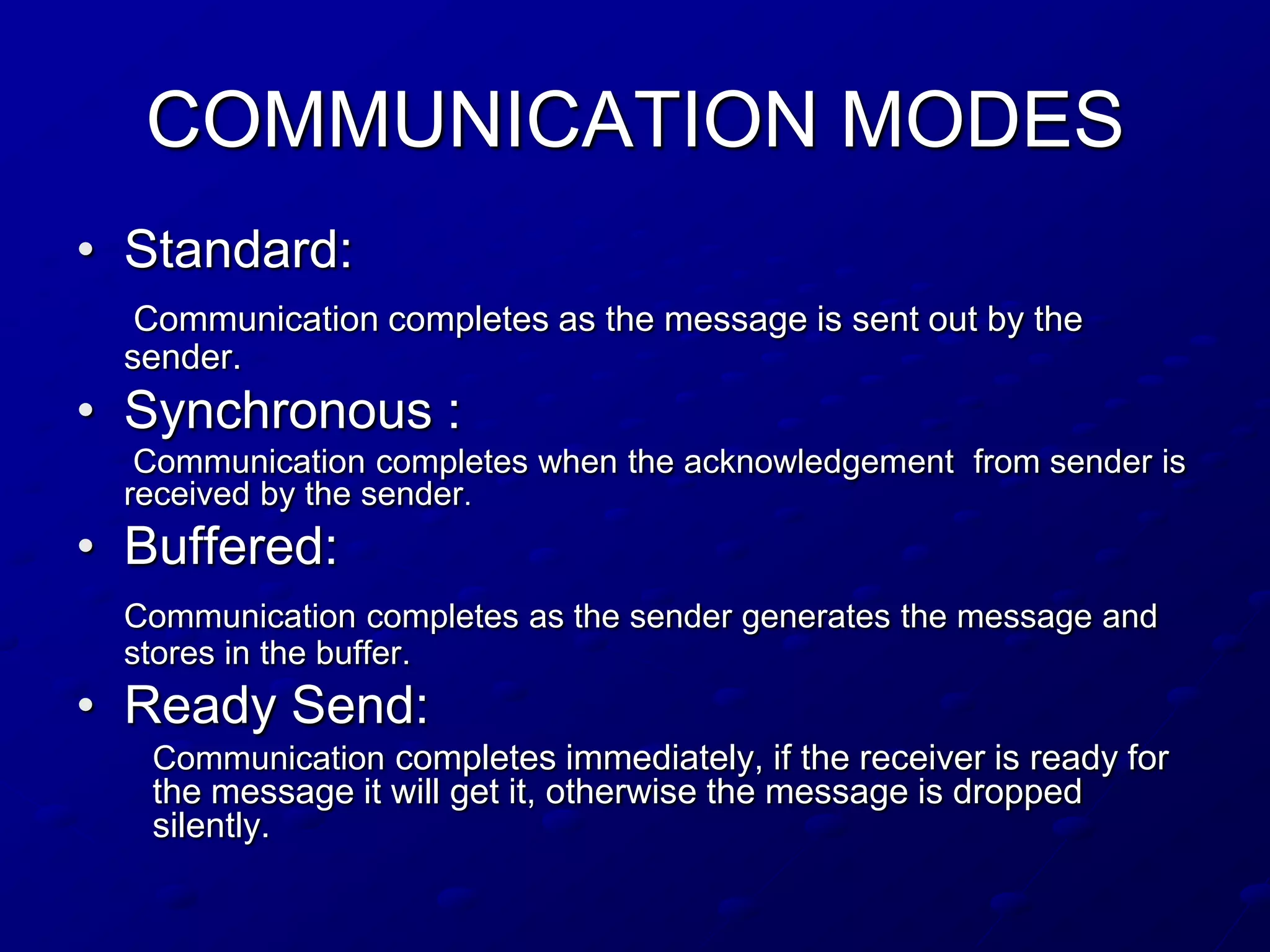 COMMUNICATION MODES

• Standard:

Communication completes as the message is sent out by the sender.

• Synchronous :

Communication completes when the acknowledgement from sender is received by the sender.

• Buffered:

Communication completes as the sender generates the message and stores in the buffer.

• Ready Send:

Communication completes immediately, if the receiver is ready for the message it will get it, otherwise the message is dropped silently.